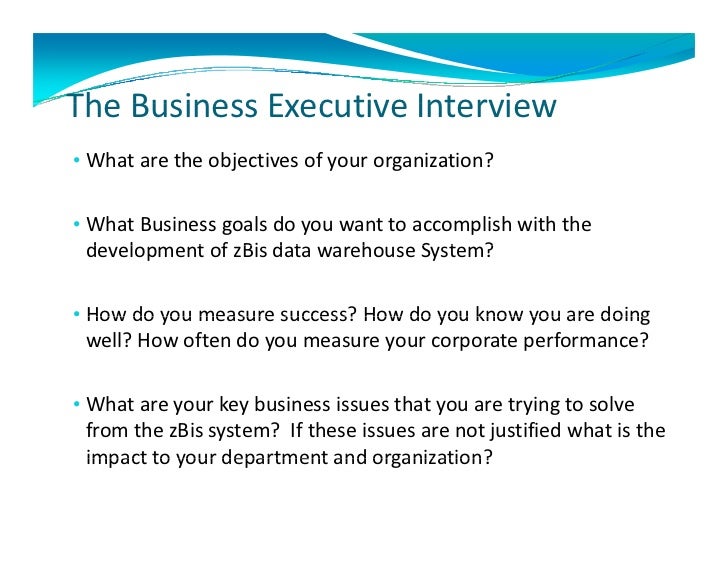 The Business Executive Interview

• What are the objectives of your organization?

• What Business goals do you want to accomplish with the development of zBis data warehouse System?

• How do you measure success? How do you know you are doing well? How often do you measure your corporate performance?

• What are your key business issues that you are trying to solve from the zBis system?  If these issues are not justified what is the impact to your department and organization?